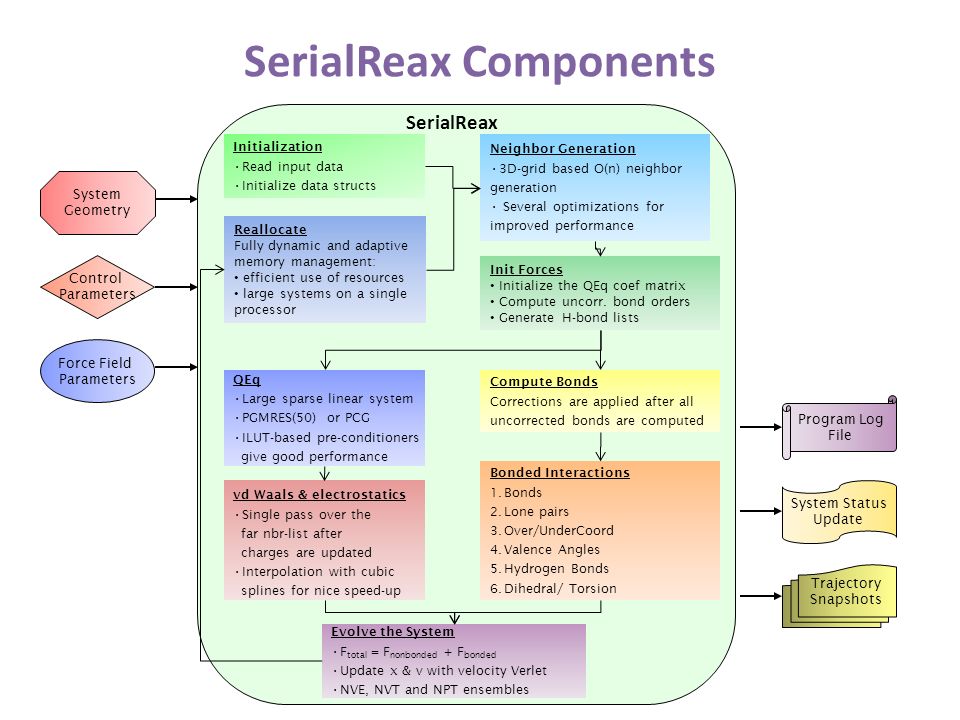 SerialReax Components

SerialReax

System Geometry

Control Parameters

Force Field Parameters

Initialization
• Read input data
• Initialize data structs

Reallocate
Fully dynamic and adaptive memory management:
• efficient use of resources
• large systems on a single processor

Neighbor Generation
• 3D-grid based O(n) neighbor generation
• Several optimizations for improved performance

Init Forces
• Initialize the QEq coef matrix
• Compute uncorr. bond orders
• Generate H-bond lists

QEq
• Large sparse linear system
• PGMRES(50) or PCG
• ILUT-based pre-conditioners give good performance

Compute Bonds
Corrections are applied after all uncorrected bonds are computed

vd Waals & electrostatics
• Single pass over the far nbr-list after charges are updated
• Interpolation with cubic splines for nice speed-up

Bonded Interactions
1. Bonds
2. Lone pairs
3. Over/UnderCoord
4. Valence Angles
5. Hydrogen Bonds
6. Dihedral/ Torsion

Evolve the System
• $F_{total} = F_{nonbonded} + F_{bonded}$
• Update x & v with velocity Verlet
• NVE, NVT and NPT ensembles

Program Log File

System Status Update

Trajectory Snapshots